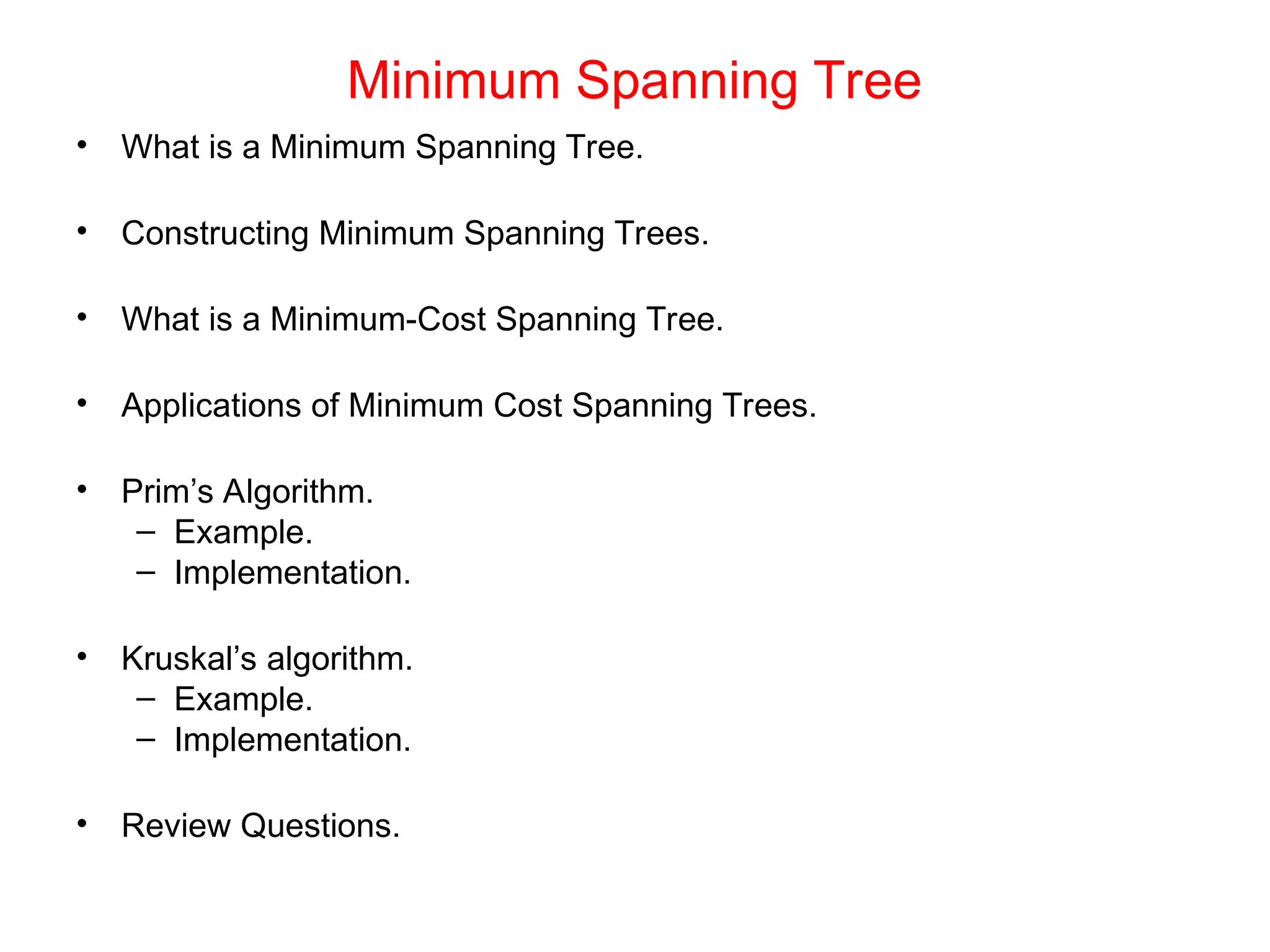 Minimum Spanning Tree

• What is a Minimum Spanning Tree.

• Constructing Minimum Spanning Trees.

• What is a Minimum-Cost Spanning Tree.

• Applications of Minimum Cost Spanning Trees.

• Prim’s Algorithm.
  – Example.
  – Implementation.

• Kruskal’s algorithm.
  – Example.
  – Implementation.

• Review Questions.